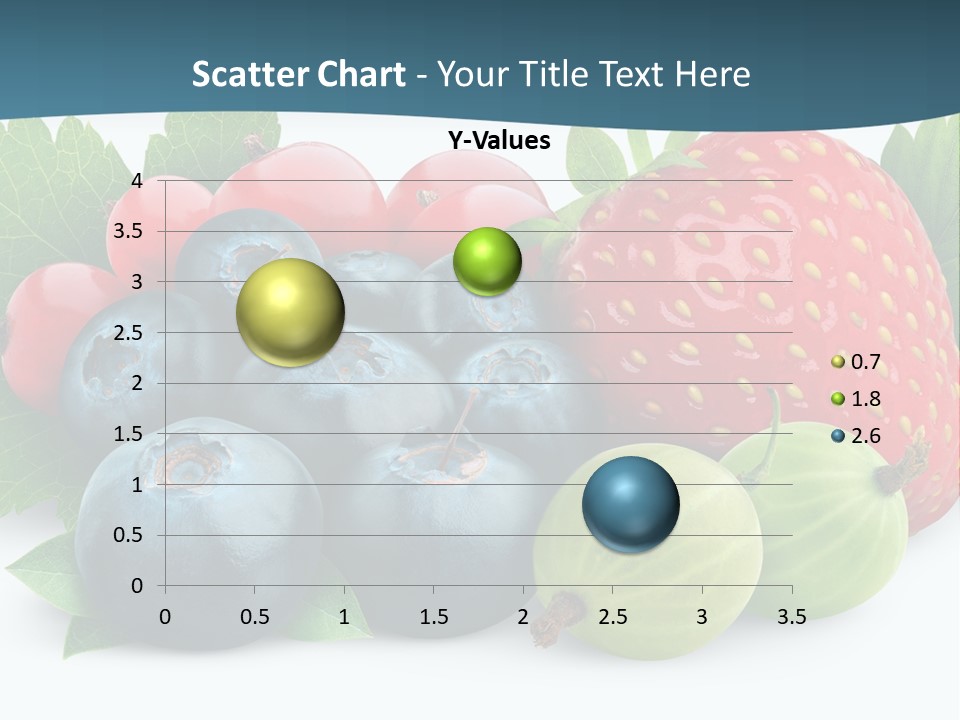 Scatter Chart - Your Title Text Here

Y-Values

4
3.5
3
2.5
2
1.5
1
0.5
0

0 0.5 1 1.5 2 2.5 3 3.5

0.7
1.8
2.6